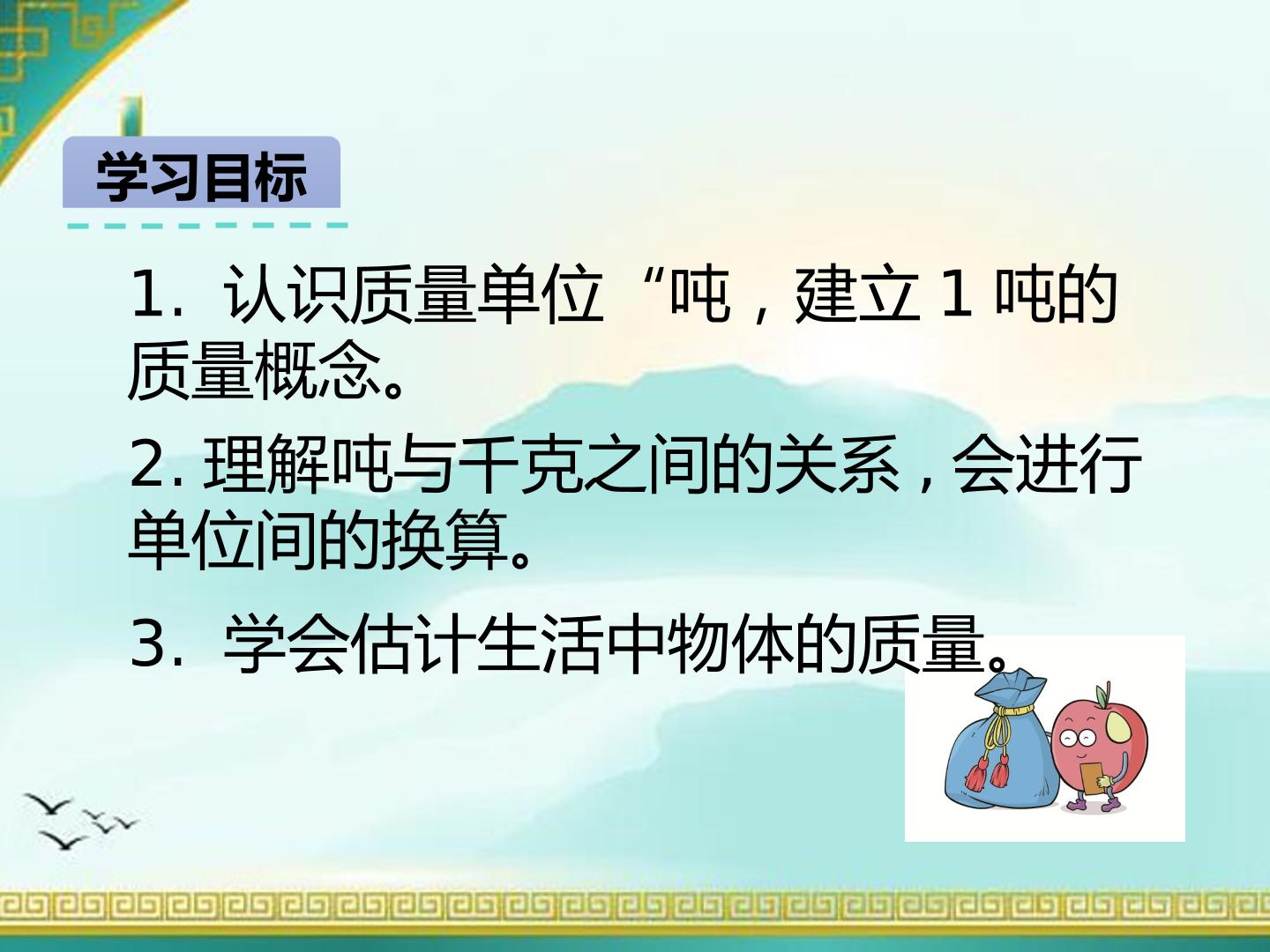 学习目标

1. 认识质量单位“吨，建立 1 吨的质量概念。

2. 理解吨与千克之间的关系，会进行单位间的换算。

3. 学会估计生活中物体的质量。